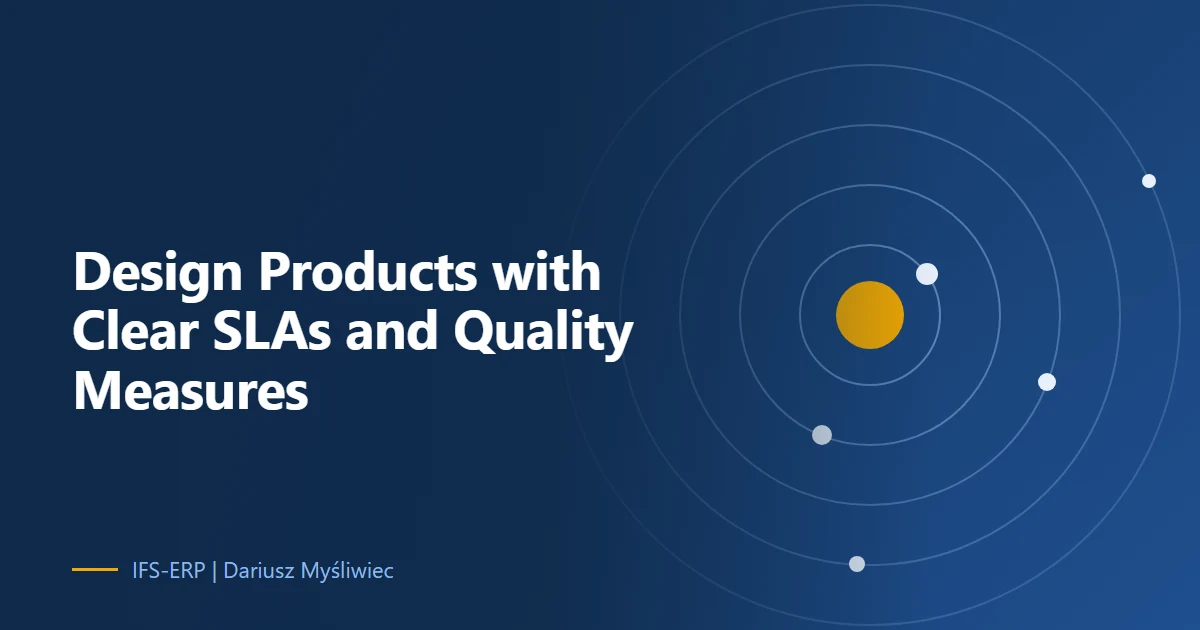 Design Products with Clear SLAs and Quality Measures

IFS-ERP | Dariusz Myśliwiec